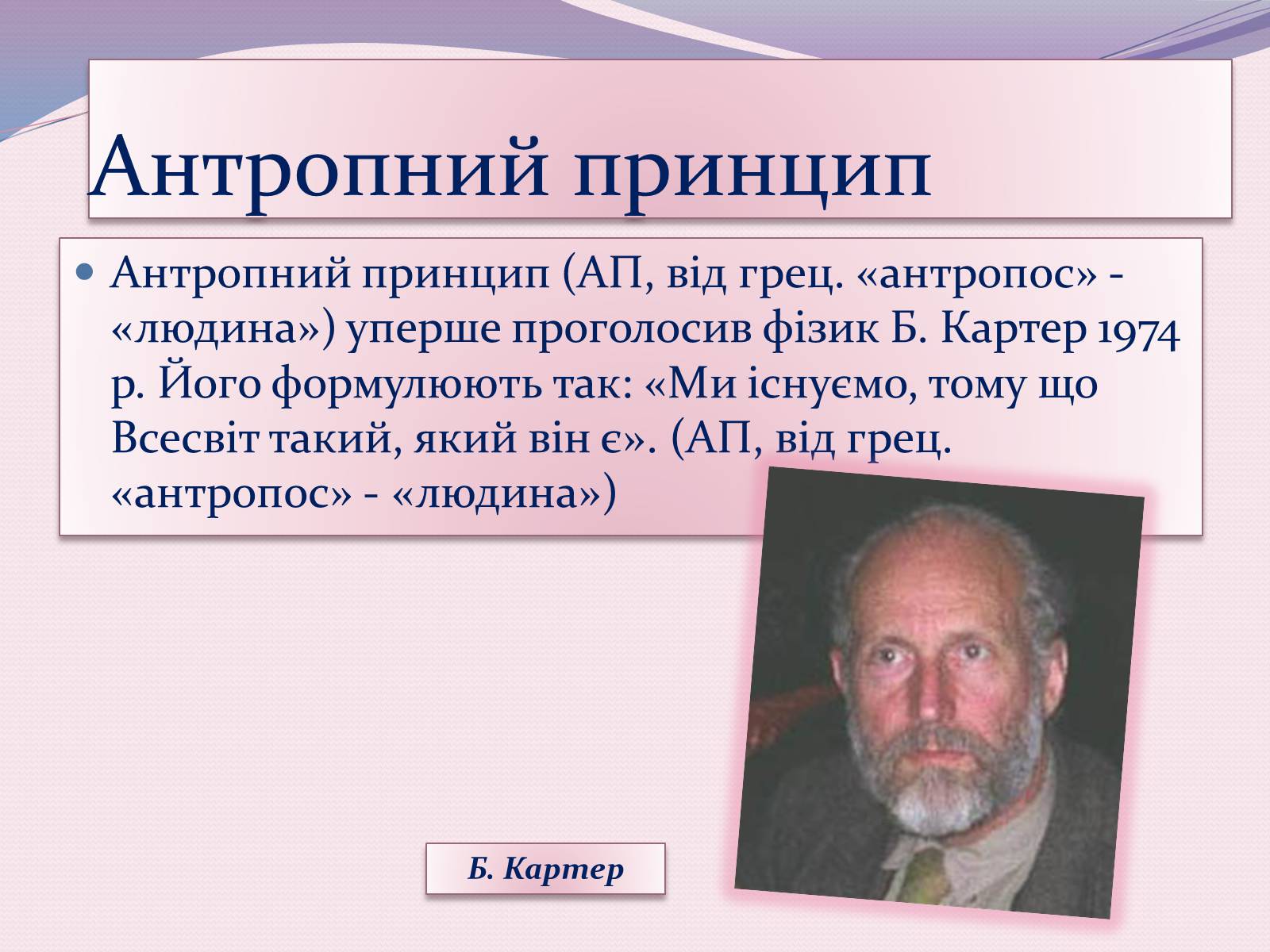 Антропний принцип

Антропний принцип (АП, від грец. «антропос» - «людина») уперше проголосив фізик Б. Картер 1974 р. Його формулюють так: «Ми існуємо, тому що Всесвіт такий, який він є». (АП, від грец. «антропос» - «людина»)

Б. Картер